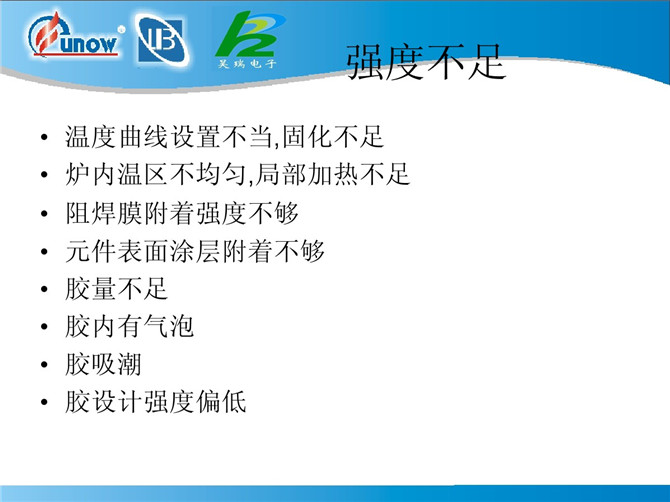 unow

昊瑞电子

强度不足

• 温度曲线设置不当,固化不足
• 炉内温区不均匀,局部加热不足
• 阻焊膜附着强度不够
• 元件表面涂层附着不够
• 胶量不足
• 胶内有气泡
• 胶吸潮
• 胶设计强度偏低